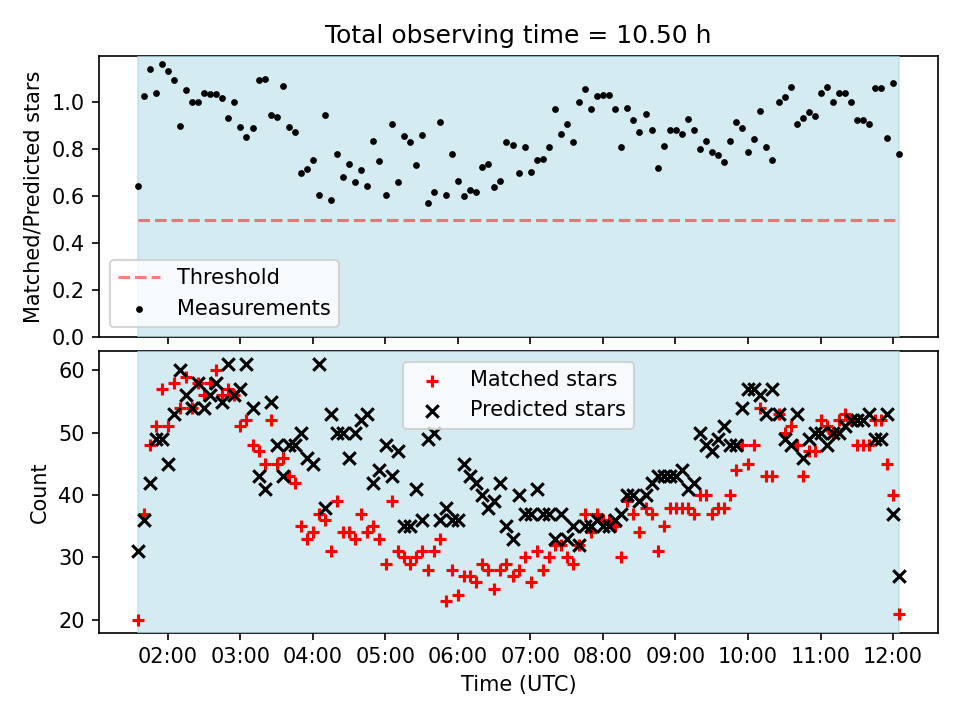 Total observing time = 10.50 h

Matched/Predicted stars

1.0
0.8
0.6
0.4
0.2
0.0

Threshold
Measurements

Count

60
50
40
30
20

Matched stars
Predicted stars

02:00 03:00 04:00 05:00 06:00 07:00 08:00 09:00 10:00 11:00 12:00

Time (UTC)